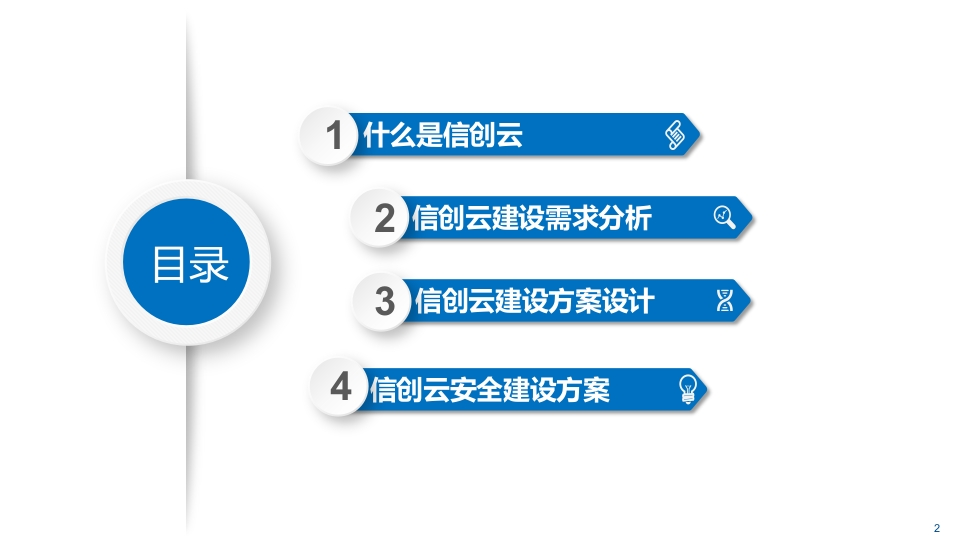 目录

1 什么是信创云

2 信创云建设需求分析

3 信创云建设方案设计

4 信创云安全建设方案

2